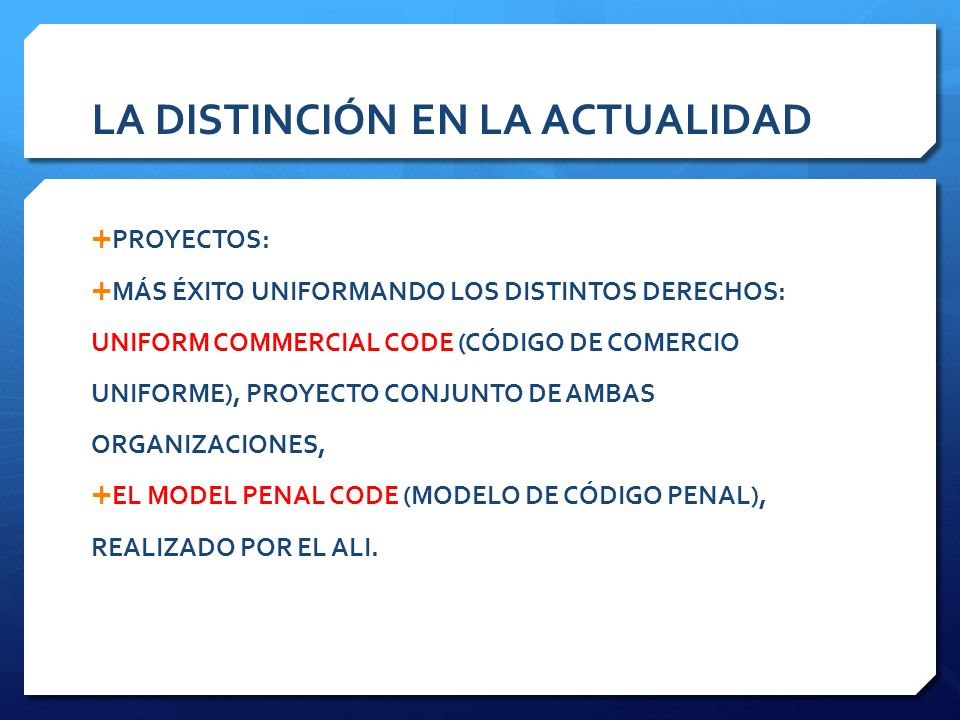 LA DISTINCIÓN EN LA ACTUALIDAD

+PROYECTOS:

+MÁS ÉXITO UNIFORMANDO LOS DISTINTOS DERECHOS: UNIFORM COMMERCIAL CODE (CÓDIGO DE COMERCIO UNIFORME), PROYECTO CONJUNTO DE AMBAS ORGANIZACIONES,

+EL MODEL PENAL CODE (MODELO DE CÓDIGO PENAL), REALIZADO POR EL ALI.